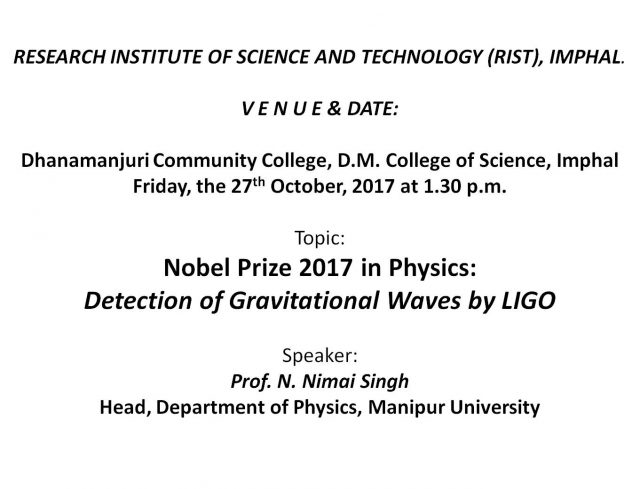 RESEARCH INSTITUTE OF SCIENCE AND TECHNOLOGY (RIST), IMPHAL.

V E N U E & DATE:

Dhanamanjuri Community College, D.M. College of Science, Imphal
Friday, the 27$^{th}$ October, 2017 at 1.30 p.m.

Topic:
Nobel Prize 2017 in Physics:
Detection of Gravitational Waves by LIGO

Speaker:
Prof. N. Nimai Singh
Head, Department of Physics, Manipur University